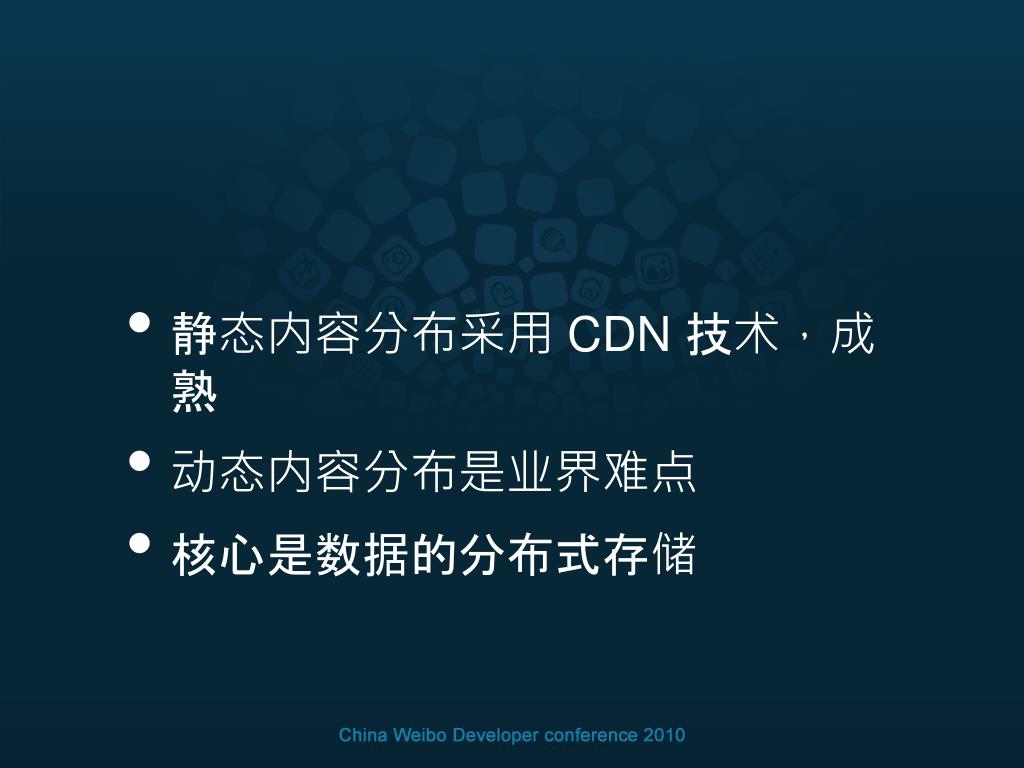 • 静态内容分布采用 CDN 技术，成熟

• 动态内容分布是业界难点

• 核心是数据的分布式存储

China Weibo Developer conference 2010